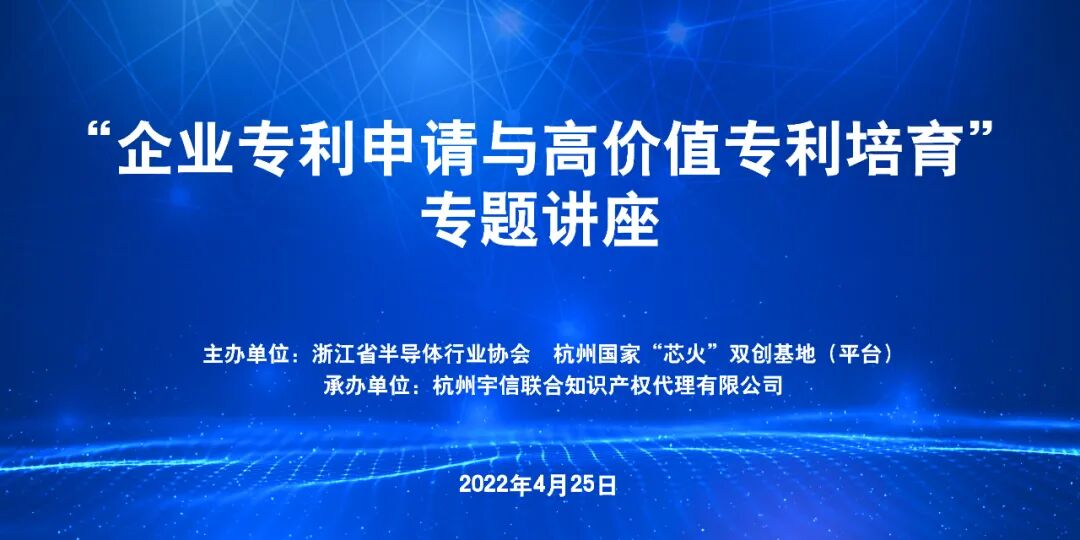 “企业专利申请与高价值专利培育”
专题讲座

主办单位：浙江省半导体行业协会　杭州国家“芯火”双创基地（平台）
承办单位：杭州宇信联合知识产权代理有限公司

2022年4月25日